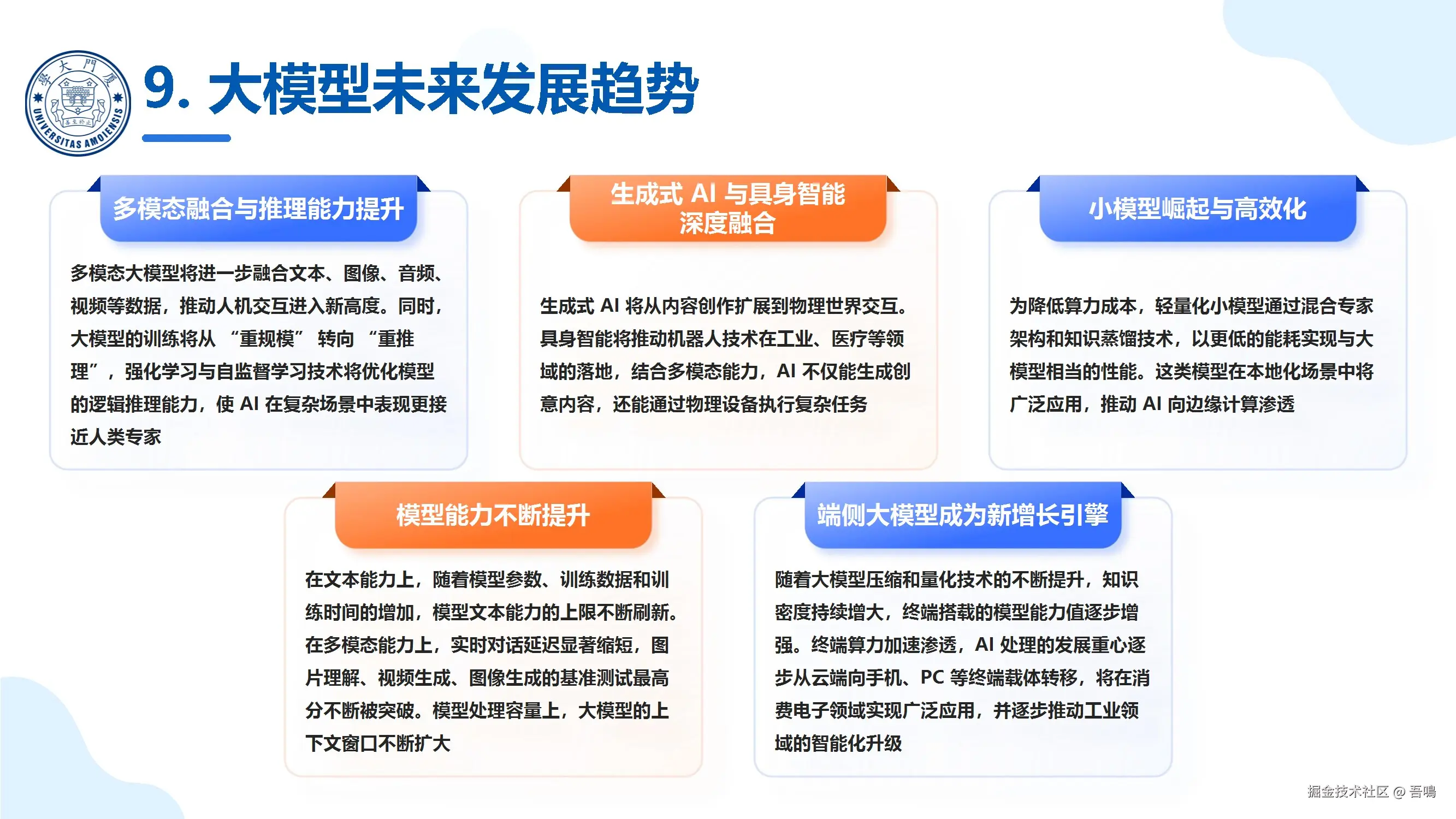 廈門大學
UNIVERSITAS AMOIENSIS

9. 大模型未来发展趋势

多模态融合与推理能力提升

多模态大模型将进一步融合文本、图像、音频、视频等数据，推动人机交互进入新高度。同时，大模型的训练将从 “重规模” 转向 “重推理”，强化学习与自监督学习技术将优化模型的逻辑推理能力，使 AI 在复杂场景中表现更接近人类专家

生成式 AI 与具身智能深度融合

生成式 AI 将从内容创作扩展到物理世界交互。具身智能将推动机器人技术在工业、医疗等领域的落地，结合多模态能力，AI 不仅能生成创意内容，还能通过物理设备执行复杂任务

小模型崛起与高效化

为降低算力成本，轻量化小模型通过混合专家架构和知识蒸馏技术，以更低的能耗实现与大模型相当的性能。这类模型在本地化场景中将广泛应用，推动 AI 向边缘计算渗透

模型能力不断提升

在文本能力上，随着模型参数、训练数据和训练时间的增加，模型文本能力的上限不断刷新。在多模态能力上，实时对话延迟显著缩短，图片理解、视频生成、图像生成的基准测试最高分不断被突破。模型处理容量上，大模型的上下文窗口不断扩大

端侧大模型成为新增长引擎

随着大模型压缩和量化技术的不断提升，知识密度持续增大，终端搭载的模型能力值逐步增强。终端算力加速渗透，AI 处理的发展重心逐步从云端向手机、PC 等终端载体转移，将在消费电子领域实现广泛应用，并逐步推动工业领域的智能化升级

掘金技术社区 @ 吾鳴